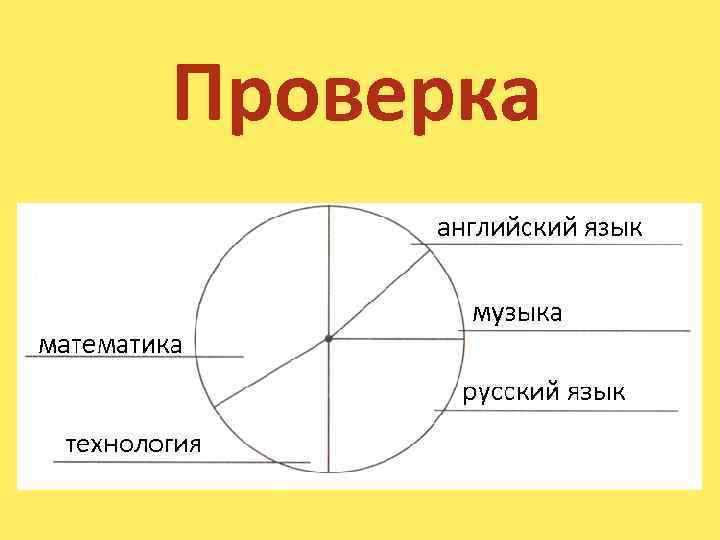 Проверка

английский язык

музыка

математика

русский язык

технология